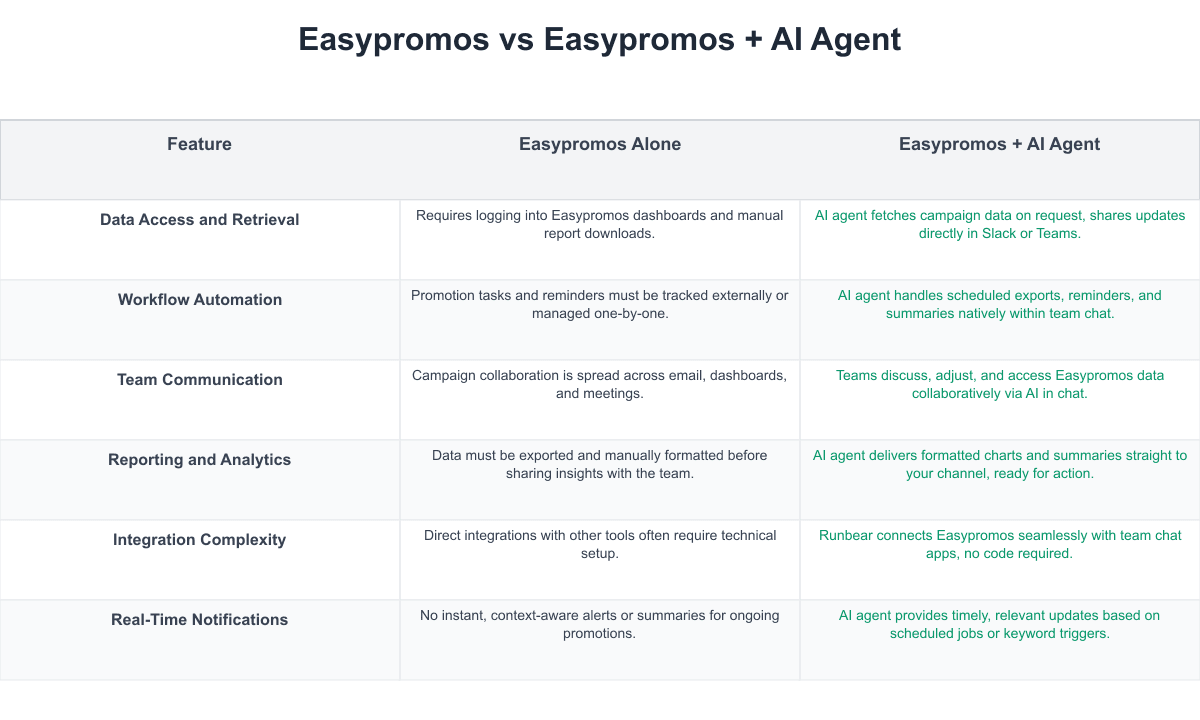 Easypromos vs Easypromos + AI Agent

| Feature | Easypromos Alone | Easypromos + AI Agent |
|---|---|---|
| Data Access and Retrieval | Requires logging into Easypromos dashboards and manual report downloads. | AI agent fetches campaign data on request, shares updates directly in Slack or Teams. |
| Workflow Automation | Promotion tasks and reminders must be tracked externally or managed one-by-one. | AI agent handles scheduled exports, reminders, and summaries natively within team chat. |
| Team Communication | Campaign collaboration is spread across email, dashboards, and meetings. | Teams discuss, adjust, and access Easypromos data collaboratively via AI in chat. |
| Reporting and Analytics | Data must be exported and manually formatted before sharing insights with the team. | AI agent delivers formatted charts and summaries straight to your channel, ready for action. |
| Integration Complexity | Direct integrations with other tools often require technical setup. | Runbear connects Easypromos seamlessly with team chat apps, no code required. |
| Real-Time Notifications | No instant, context-aware alerts or summaries for ongoing promotions. | AI agent provides timely, relevant updates based on scheduled jobs or keyword triggers. |